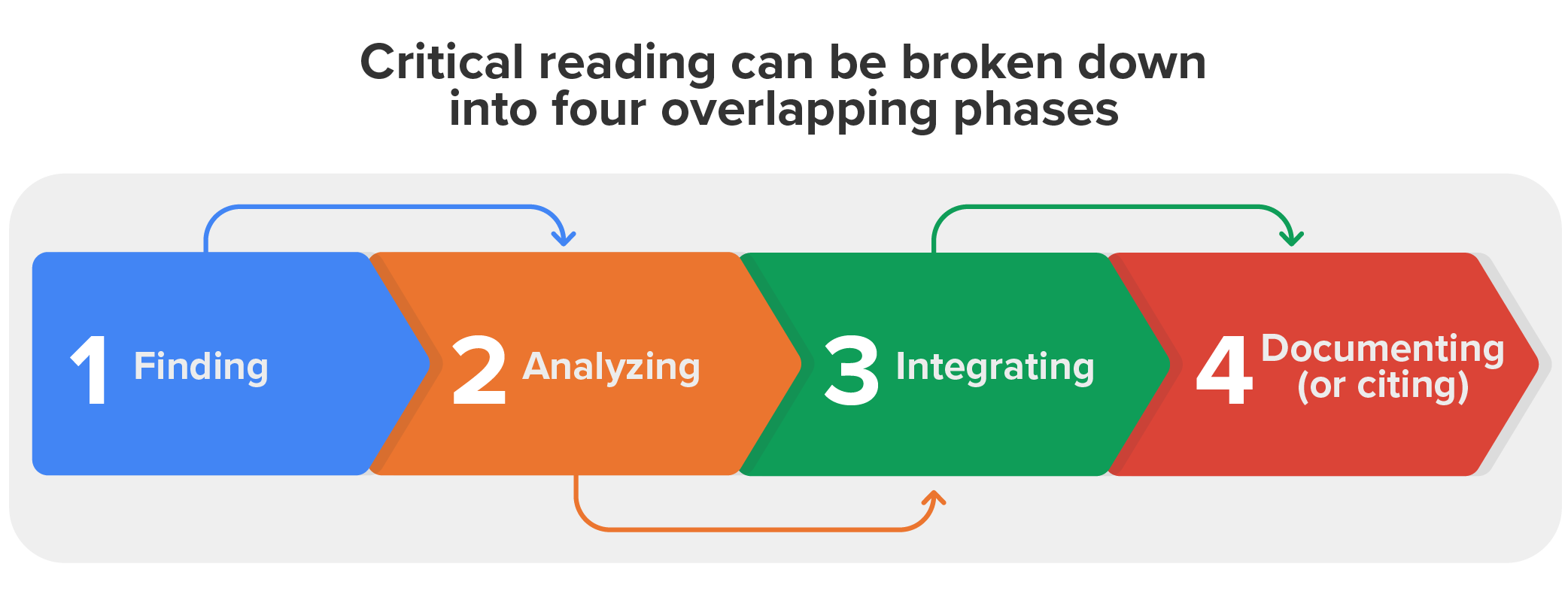 Critical reading can be broken down into four overlapping phases

1 Finding

2 Analyzing

3 Integrating

4 Documenting (or citing)